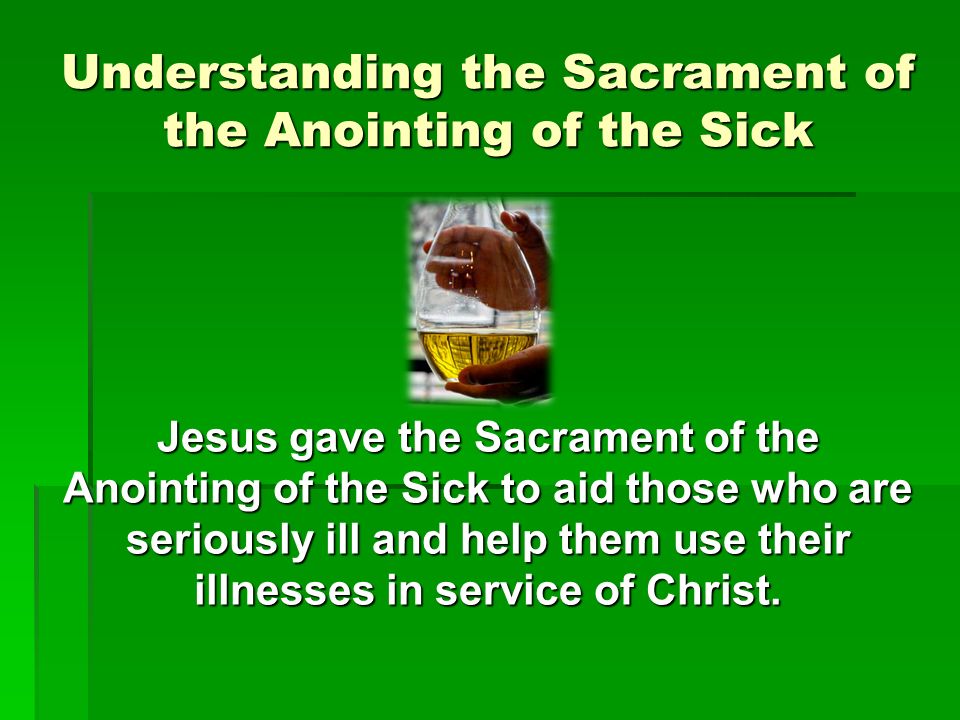 Understanding the Sacrament of the Anointing of the Sick

Jesus gave the Sacrament of the Anointing of the Sick to aid those who are seriously ill and help them use their illnesses in service of Christ.